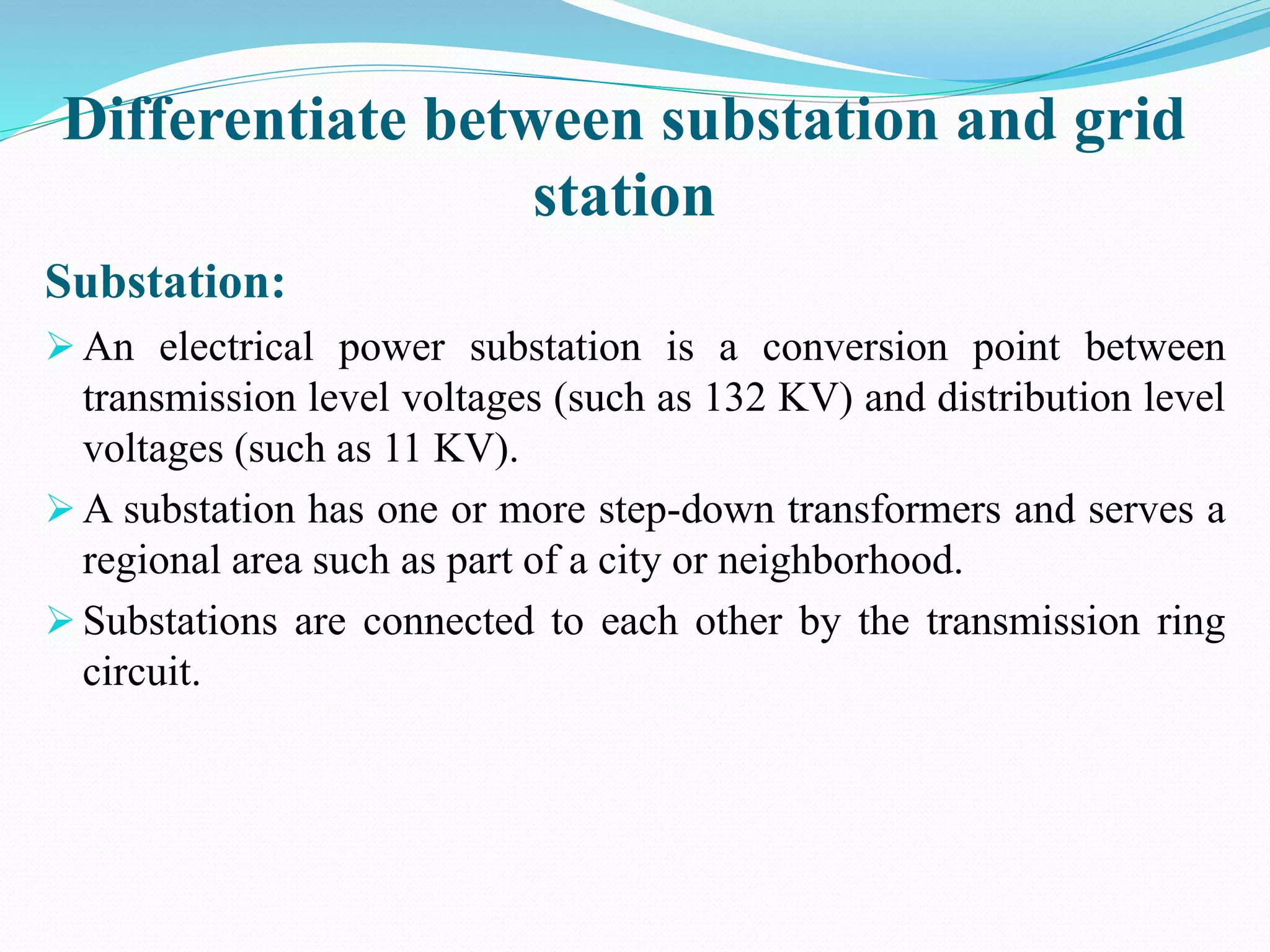 Differentiate between substation and grid station

Substation:

➢ An electrical power substation is a conversion point between transmission level voltages (such as 132 KV) and distribution level voltages (such as 11 KV).

➢ A substation has one or more step-down transformers and serves a regional area such as part of a city or neighborhood.

➢ Substations are connected to each other by the transmission ring circuit.